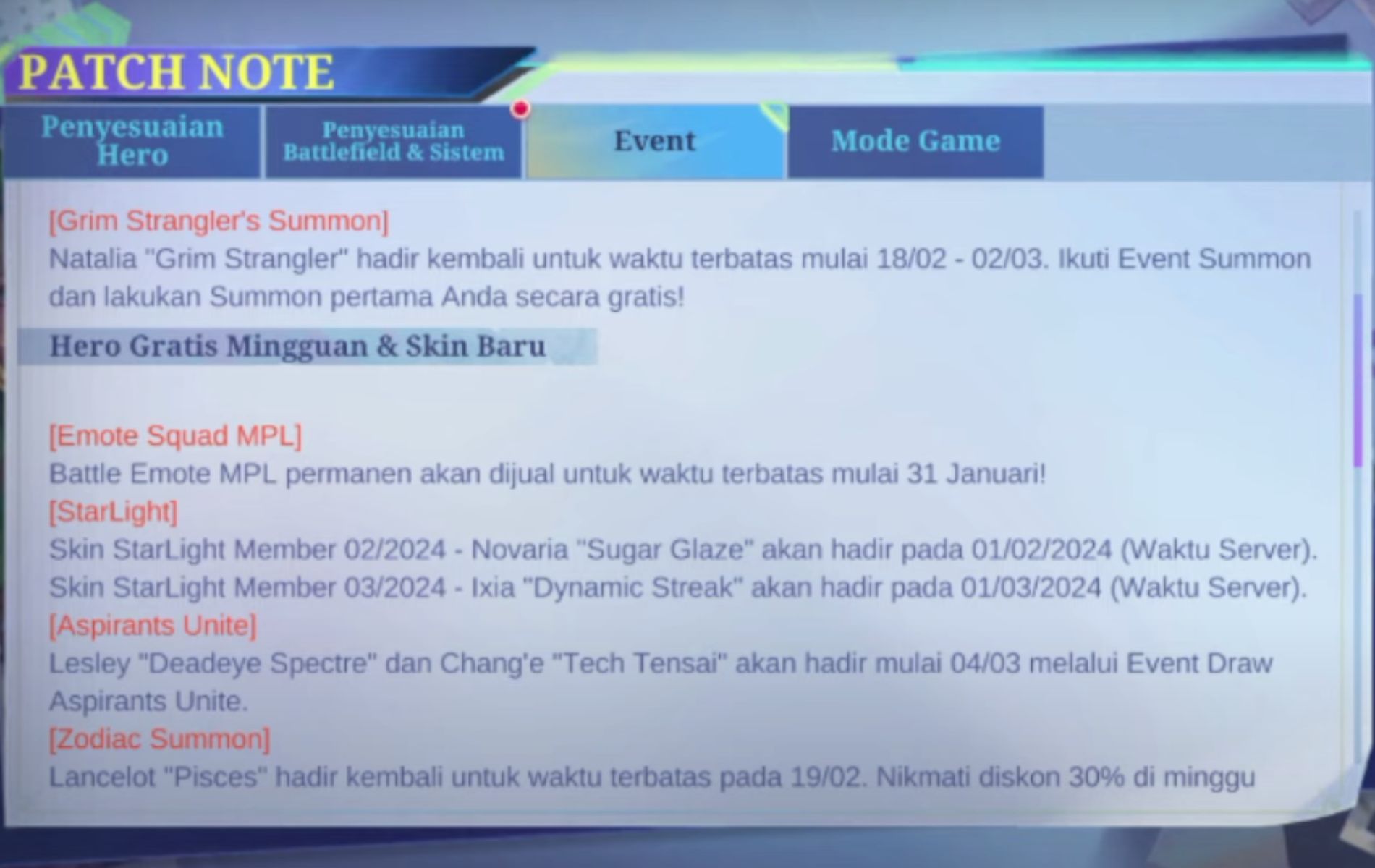 PATCH NOTE

Penyesuaian Hero

Penyesuaian Battlefield & Sistem

Event

Mode Game

[Grim Strangler's Summon]
Natalia "Grim Strangler" hadir kembali untuk waktu terbatas mulai 18/02 - 02/03. Ikuti Event Summon dan lakukan Summon pertama Anda secara gratis!

Hero Gratis Mingguan & Skin Baru

[Emote Squad MPL]
Battle Emote MPL permanen akan dijual untuk waktu terbatas mulai 31 Januari!
[StarLight]
Skin StarLight Member 02/2024 - Novaria "Sugar Glaze" akan hadir pada 01/02/2024 (Waktu Server).
Skin StarLight Member 03/2024 - Ixia "Dynamic Streak" akan hadir pada 01/03/2024 (Waktu Server).
[Aspirants Unite]
Lesley "Deadeye Spectre" dan Chang'e "Tech Tensai" akan hadir mulai 04/03 melalui Event Draw Aspirants Unite.
[Zodiac Summon]
Lancelot "Pisces" hadir kembali untuk waktu terbatas pada 19/02. Nikmati diskon 30% di minggu